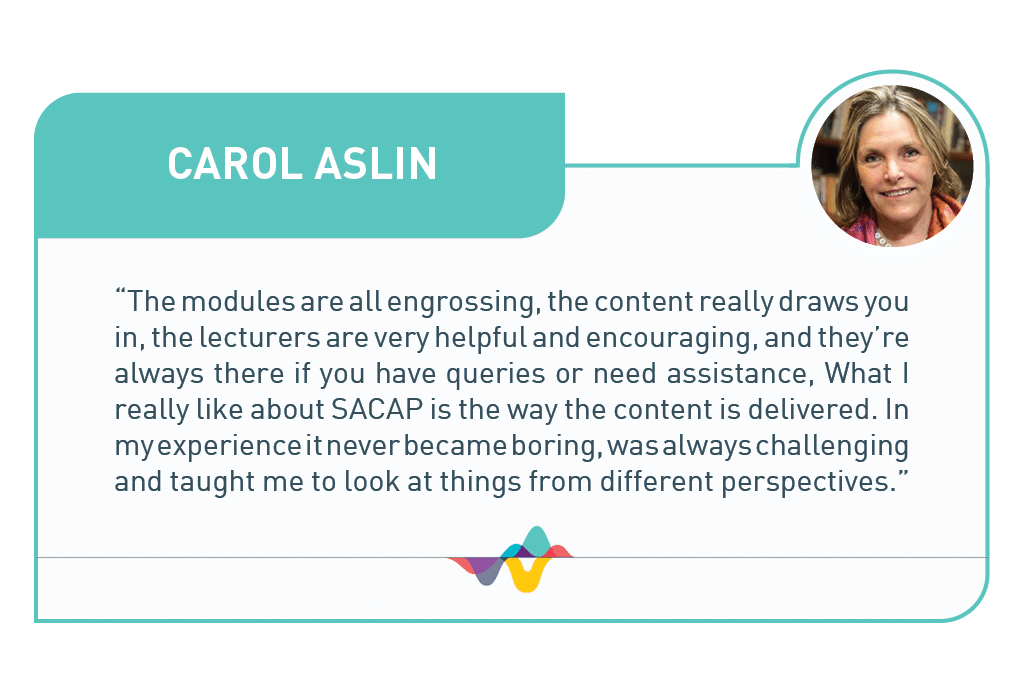 CAROL ASLIN

“The modules are all engrossing, the content really draws you in, the lecturers are very helpful and encouraging, and they’re always there if you have queries or need assistance, What I really like about SACAP is the way the content is delivered. In my experience it never became boring, was always challenging and taught me to look at things from different perspectives.”